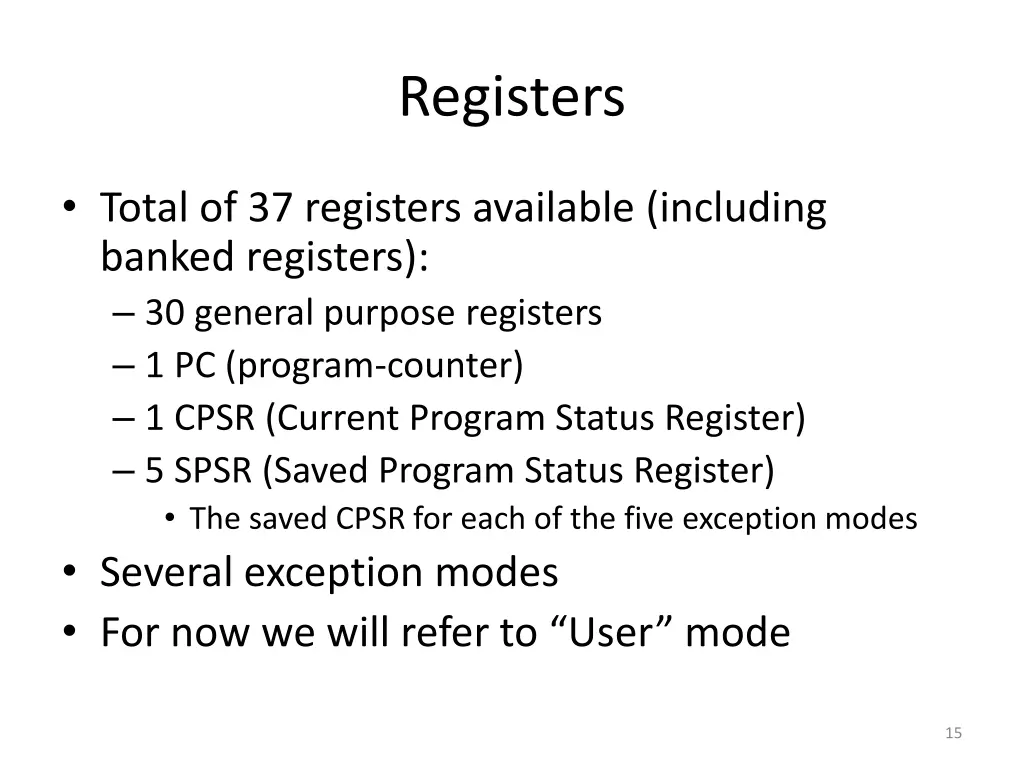 Registers

• Total of 37 registers available (including banked registers):
– 30 general purpose registers
– 1 PC (program-counter)
– 1 CPSR (Current Program Status Register)
– 5 SPSR (Saved Program Status Register)
• The saved CPSR for each of the five exception modes
• Several exception modes
• For now we will refer to “User” mode

15